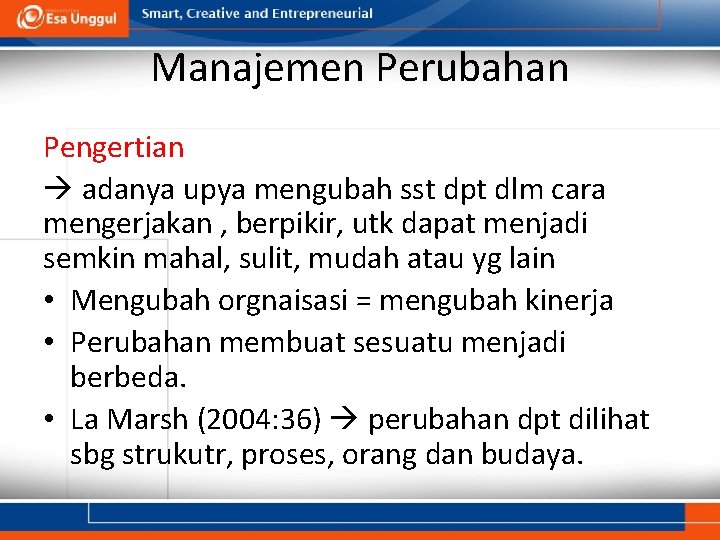 Esa Unggul
Smart, Creative and Entrepreneurial

Manajemen Perubahan

Pengertian
→ adanya upya mengubah sst dpt dlm cara mengerjakan , berpikir, utk dapat menjadi semkin mahal, sulit, mudah atau yg lain

• Mengubah orgnaisasi = mengubah kinerja
• Perubahan membuat sesuatu menjadi berbeda.
• La Marsh (2004:36) → perubahan dpt dilihat sbg strukutr, proses, orang dan budaya.